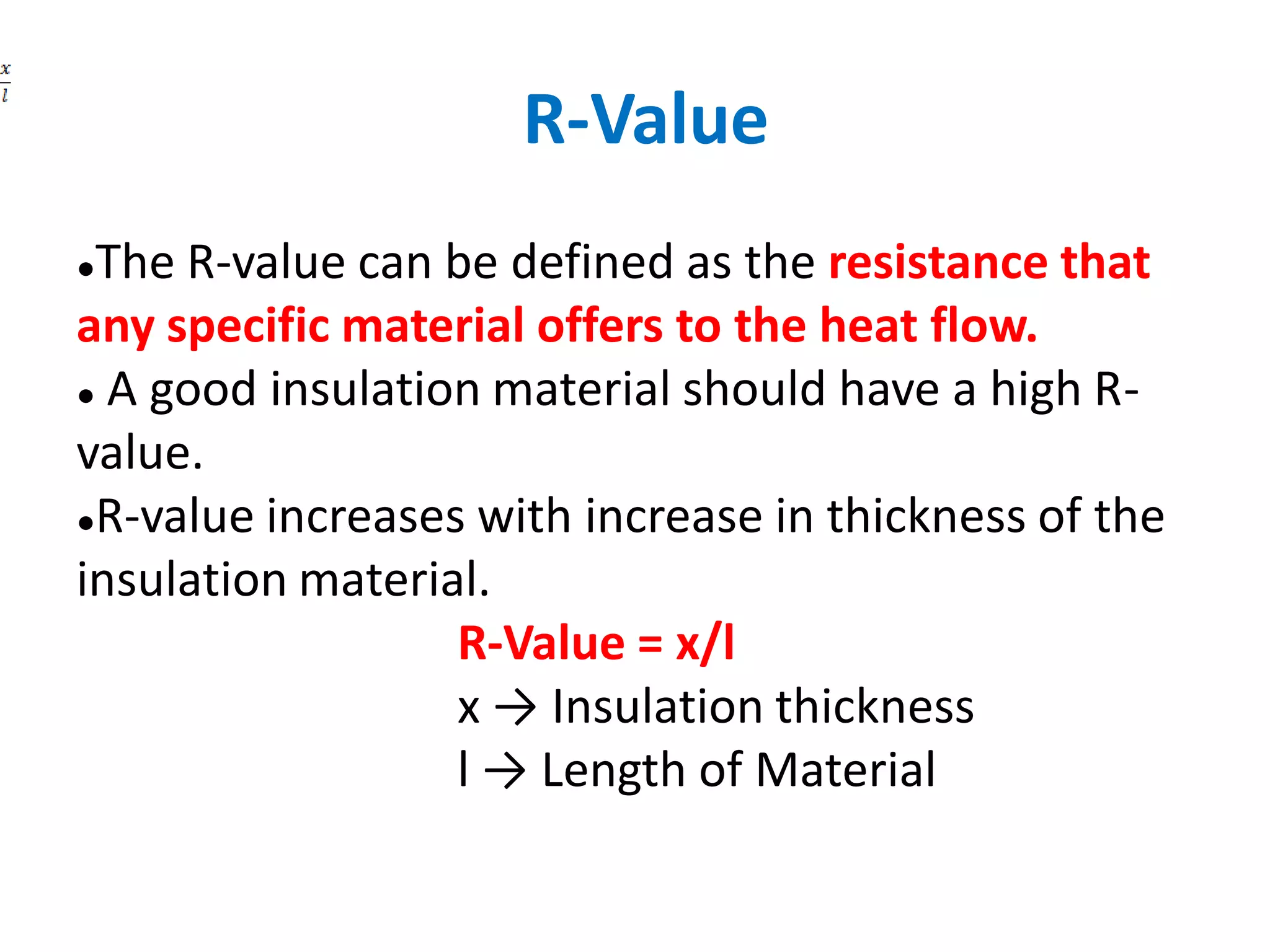 $\frac{x}{l}$

R-Value

•The R-value can be defined as the resistance that any specific material offers to the heat flow.

• A good insulation material should have a high R-value.

•R-value increases with increase in thickness of the insulation material.

R-Value = x/l

x → Insulation thickness

l → Length of Material